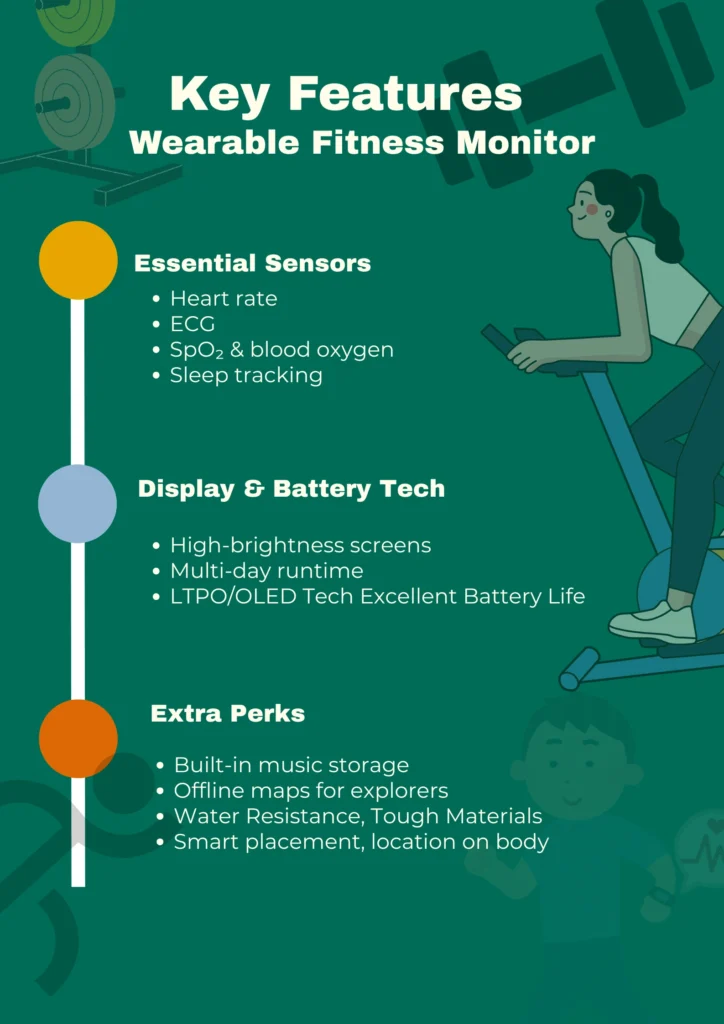 Key Features
Wearable Fitness Monitor

Essential Sensors
- Heart rate
- ECG
- $SpO_2$ & blood oxygen
- Sleep tracking

Display & Battery Tech
- High-brightness screens
- Multi-day runtime
- LTPO/OLED Tech Excellent Battery Life

Extra Perks
- Built-in music storage
- Offline maps for explorers
- Water Resistance, Tough Materials
- Smart placement, location on body